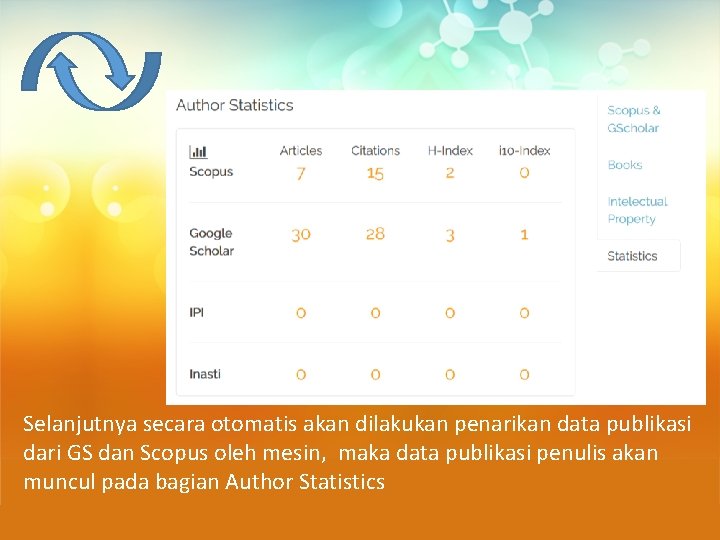 Author Statistics

| | Articles | Citations | H-Index | i10-Index |
|---|---|---|---|---|
| Scopus | 7 | 15 | 2 | 0 |
| Google Scholar | 30 | 28 | 3 | 1 |
| IPI | 0 | 0 | 0 | 0 |
| Inasti | 0 | 0 | 0 | 0 |

Scopus & GScholar

Books

Intelectual Property

Statistics

Selanjutnya secara otomatis akan dilakukan penarikan data publikasi dari GS dan Scopus oleh mesin, maka data publikasi penulis akan muncul pada bagian Author Statistics